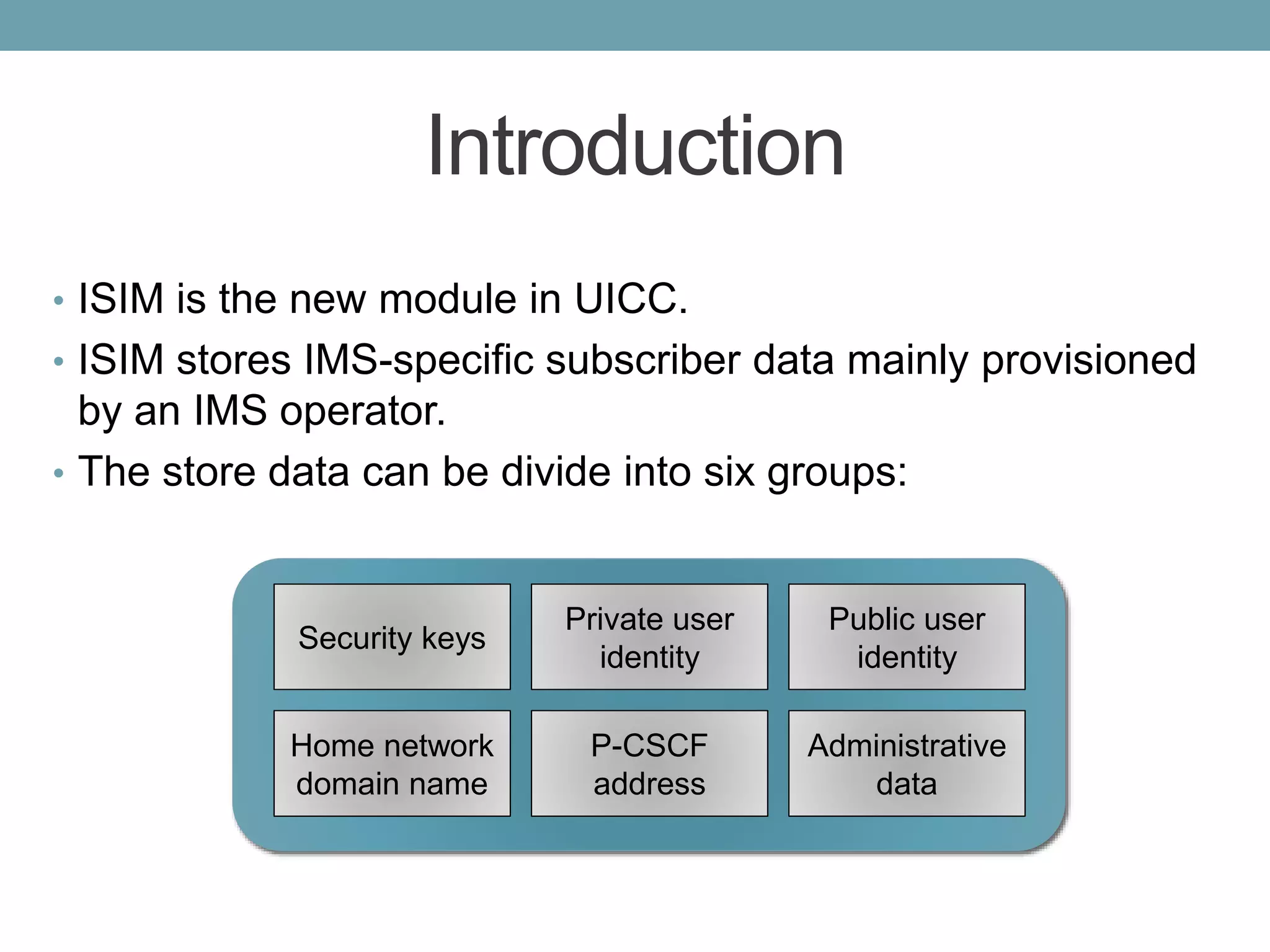 Introduction

• ISIM is the new module in UICC.
• ISIM stores IMS-specific subscriber data mainly provisioned by an IMS operator.
• The store data can be divide into six groups:

Security keys

Private user identity

Public user identity

Home network domain name

P-CSCF address

Administrative data